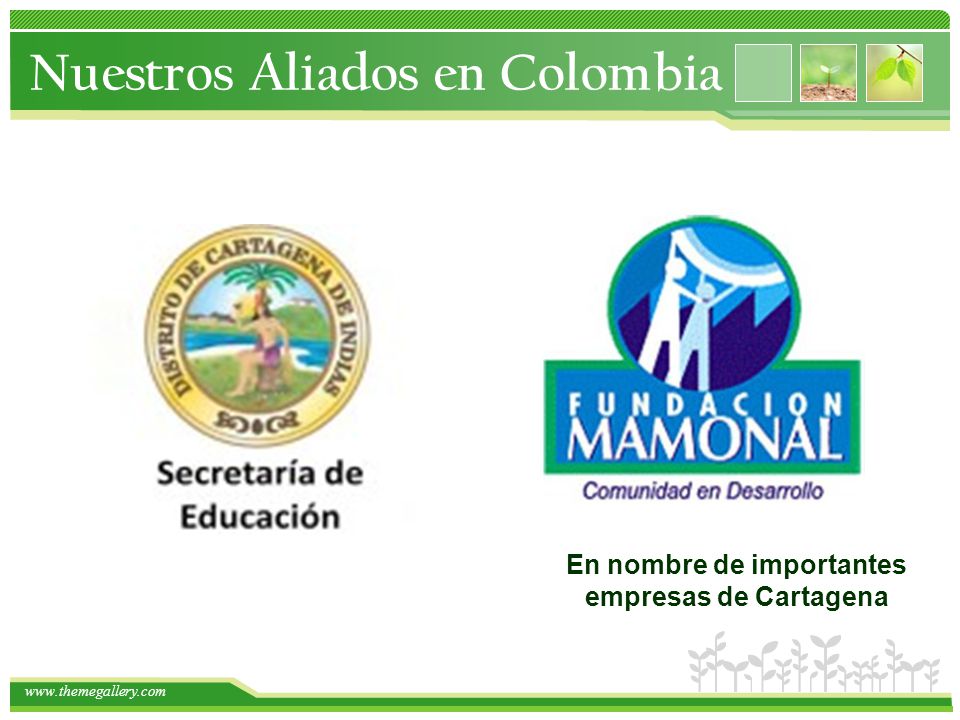 Nuestros Aliados en Colombia

DISTRITO DE CARTAGENA DE INDIAS

Secretaría de Educación

FUNDACION MAMONAL
Comunidad en Desarrollo

En nombre de importantes empresas de Cartagena

www.themegallery.com